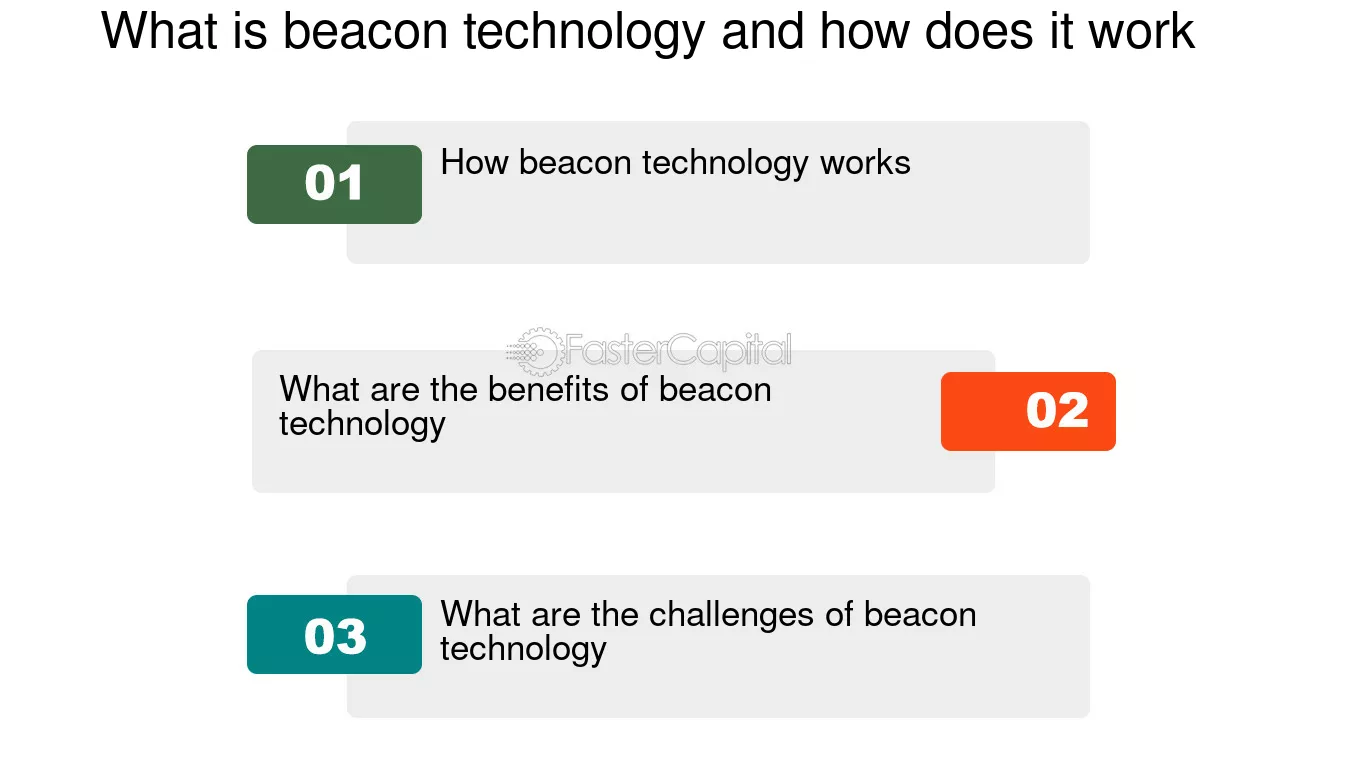 What is beacon technology and how does it work

01

How beacon technology works

FasterCapital

What are the benefits of beacon technology

02

03

What are the challenges of beacon technology